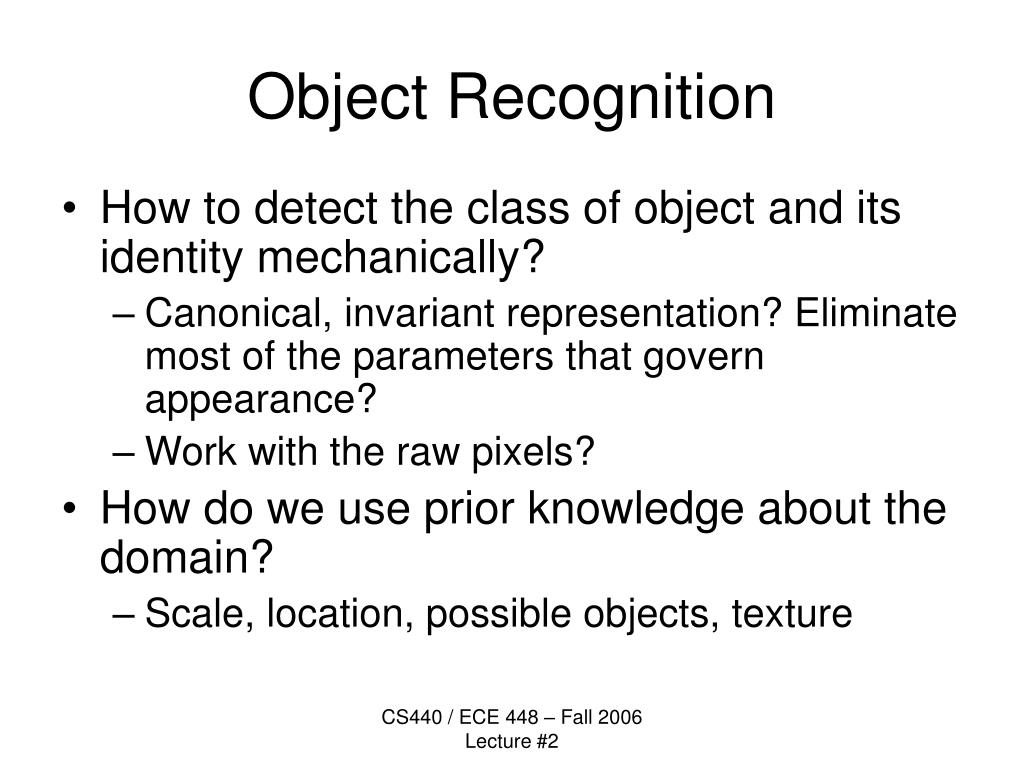 Object Recognition

• How to detect the class of object and its identity mechanically?
– Canonical, invariant representation? Eliminate most of the parameters that govern appearance?
– Work with the raw pixels?
• How do we use prior knowledge about the domain?
– Scale, location, possible objects, texture

CS440 / ECE 448 – Fall 2006
Lecture #2